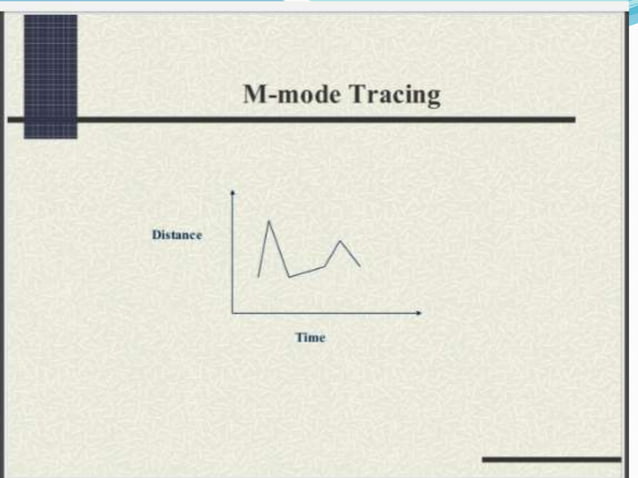 M-mode Tracing

Distance

Time